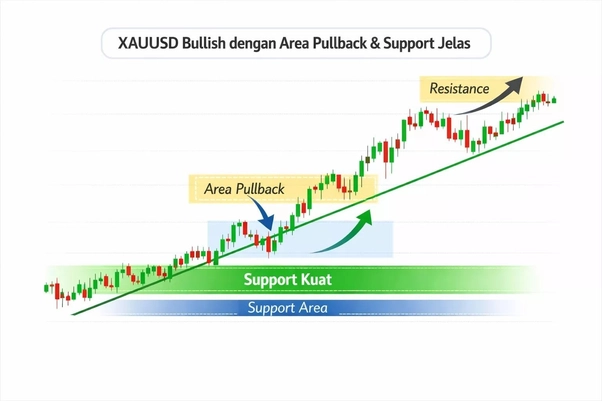 XAUUSD Bullish dengan Area Pullback & Support Jelas

Resistance

Area Pullback

Support Kuat

Support Area